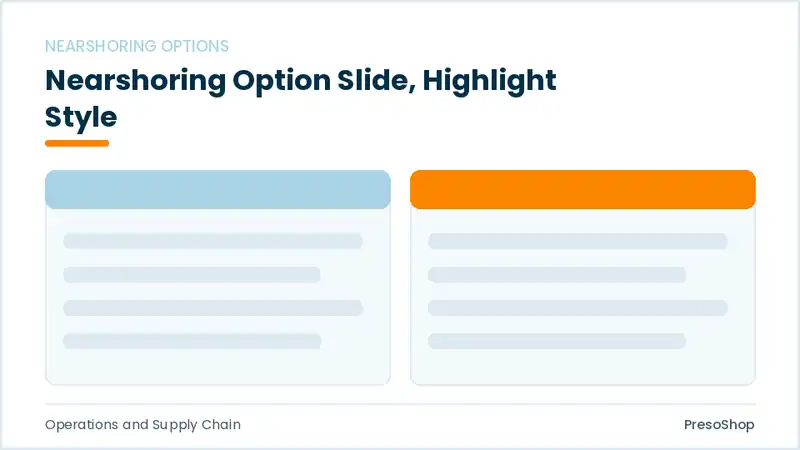 NEARSHORING OPTIONS

Nearshoring Option Slide, Highlight Style

Operations and Supply Chain

PresoShop